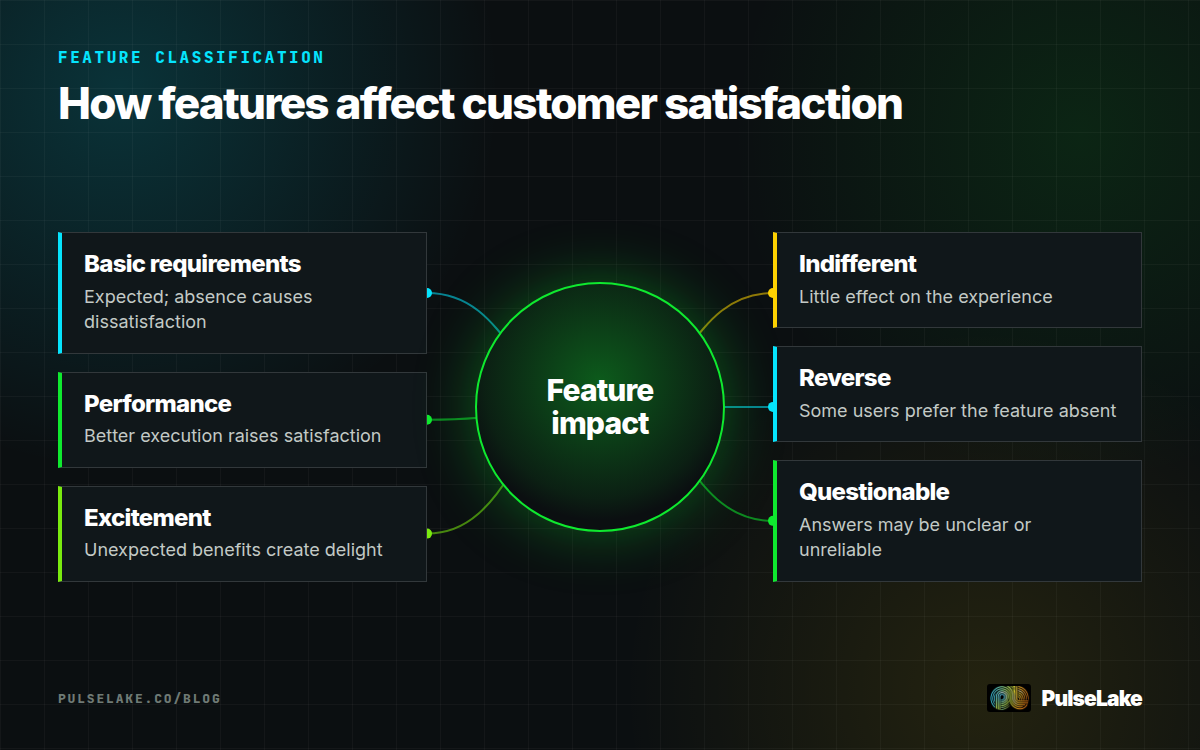 FEATURE CLASSIFICATION

How features affect customer satisfaction

Basic requirements
Expected; absence causes dissatisfaction

Performance
Better execution raises satisfaction

Excitement
Unexpected benefits create delight

Feature impact

Indifferent
Little effect on the experience

Reverse
Some users prefer the feature absent

Questionable
Answers may be unclear or unreliable

PULSELAKE.CO/BLOG

PulseLake